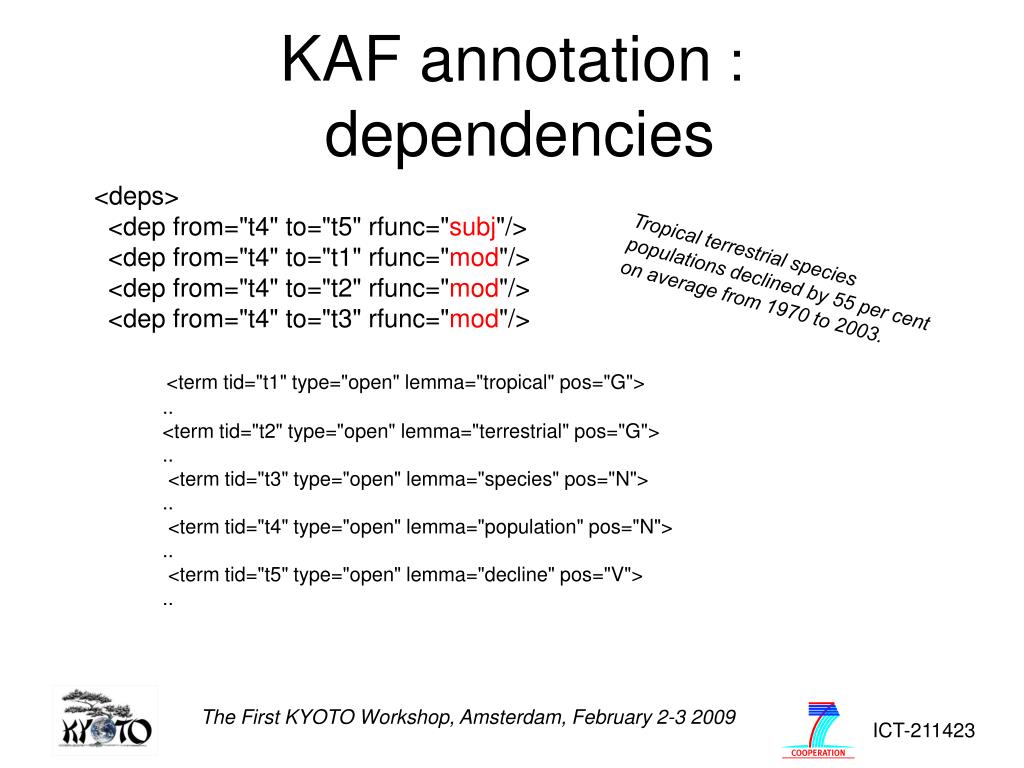 KAF annotation : dependencies

<deps>
<dep from="t4" to="t5" rfunc="subj"/>
<dep from="t4" to="t1" rfunc="mod"/>
<dep from="t4" to="t2" rfunc="mod"/>
<dep from="t4" to="t3" rfunc="mod"/>

Tropical terrestrial species populations declined by 55 per cent on average from 1970 to 2003.

<term tid="t1" type="open" lemma="tropical" pos="G">
..
<term tid="t2" type="open" lemma="terrestrial" pos="G">
..
<term tid="t3" type="open" lemma="species" pos="N">
..
<term tid="t4" type="open" lemma="population" pos="N">
..
<term tid="t5" type="open" lemma="decline" pos="V">
..

KYOTO

The First KYOTO Workshop, Amsterdam, February 2-3 2009

7 COOPERATION

ICT-211423